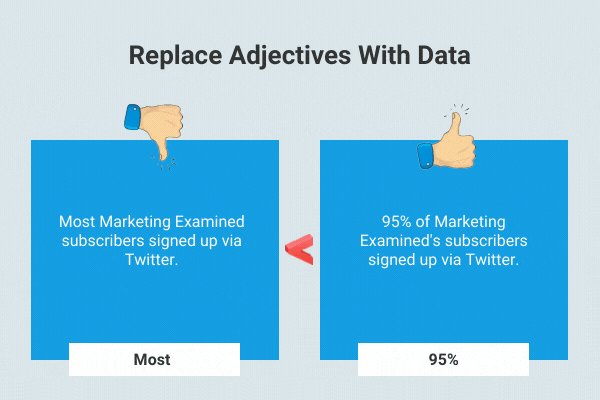 Replace Adjectives With Data

Most Marketing Examined subscribers signed up via Twitter.

Most

<

95% of Marketing Examined's subscribers signed up via Twitter.

95%